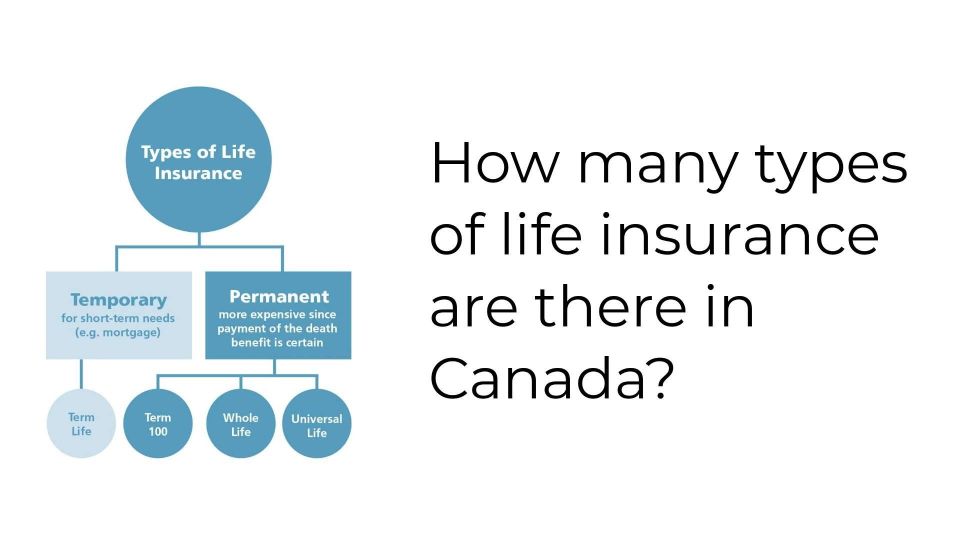 Types of Life Insurance

Temporary
for short-term needs (e.g. mortgage)

Permanent
more expensive since payment of the death benefit is certain

Term Life

Term 100

Whole Life

Universal Life

How many types of life insurance are there in Canada?